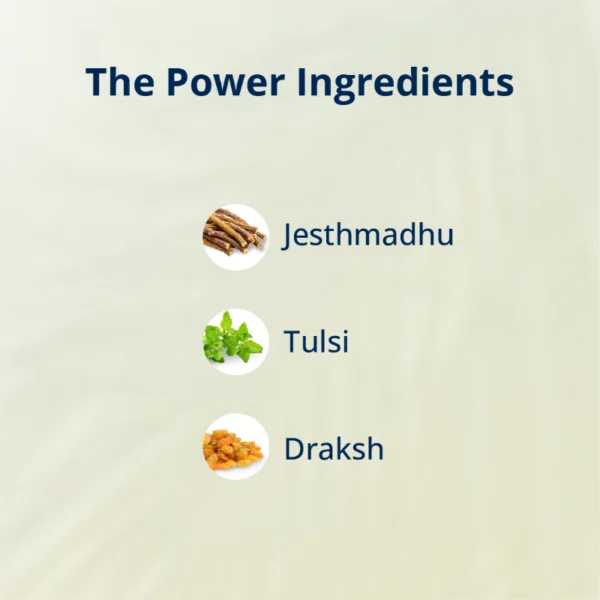 The Power Ingredients

Jesthmadhu

Tulsi

Draksh